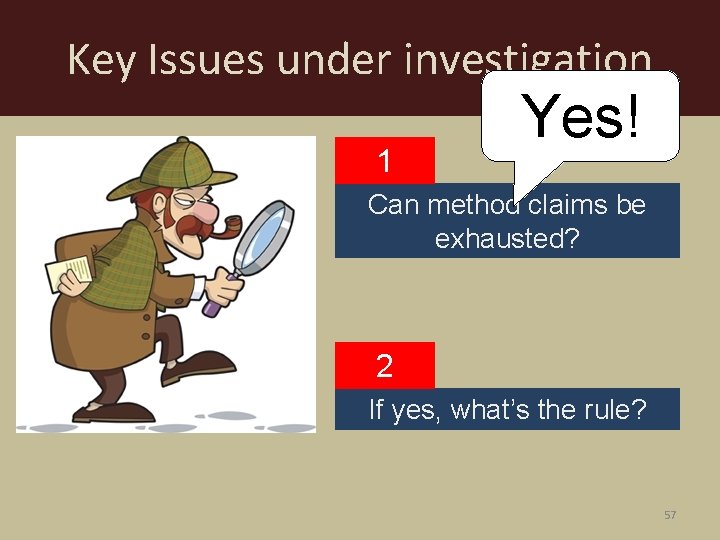 Key Issues under investigation

Yes!

1

Can method claims be exhausted?

2

If yes, what's the rule?

57